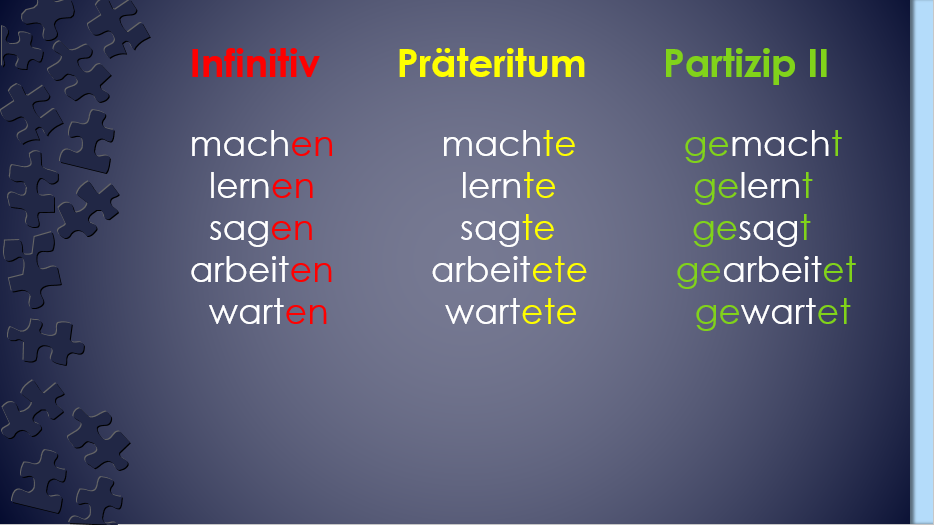 | Infinitiv | Präteritum | Partizip II |
|---|---|---|
| machen | machte | gemacht |
| lernen | lernte | gelernt |
| sagen | sagte | gesagt |
| arbeiten | arbeitete | gearbeitet |
| warten | wartete | gewartet |